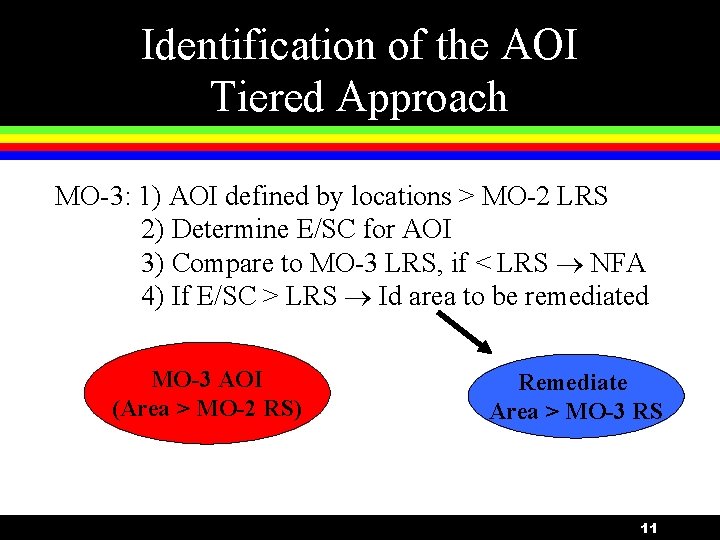 Identification of the AOI
Tiered Approach

MO-3: 1) AOI defined by locations > MO-2 LRS
2) Determine E/SC for AOI
3) Compare to MO-3 LRS, if < LRS $\rightarrow$ NFA
4) If E/SC > LRS $\rightarrow$ Id area to be remediated

MO-3 AOI
(Area > MO-2 RS)

Remediate
Area > MO-3 RS

11